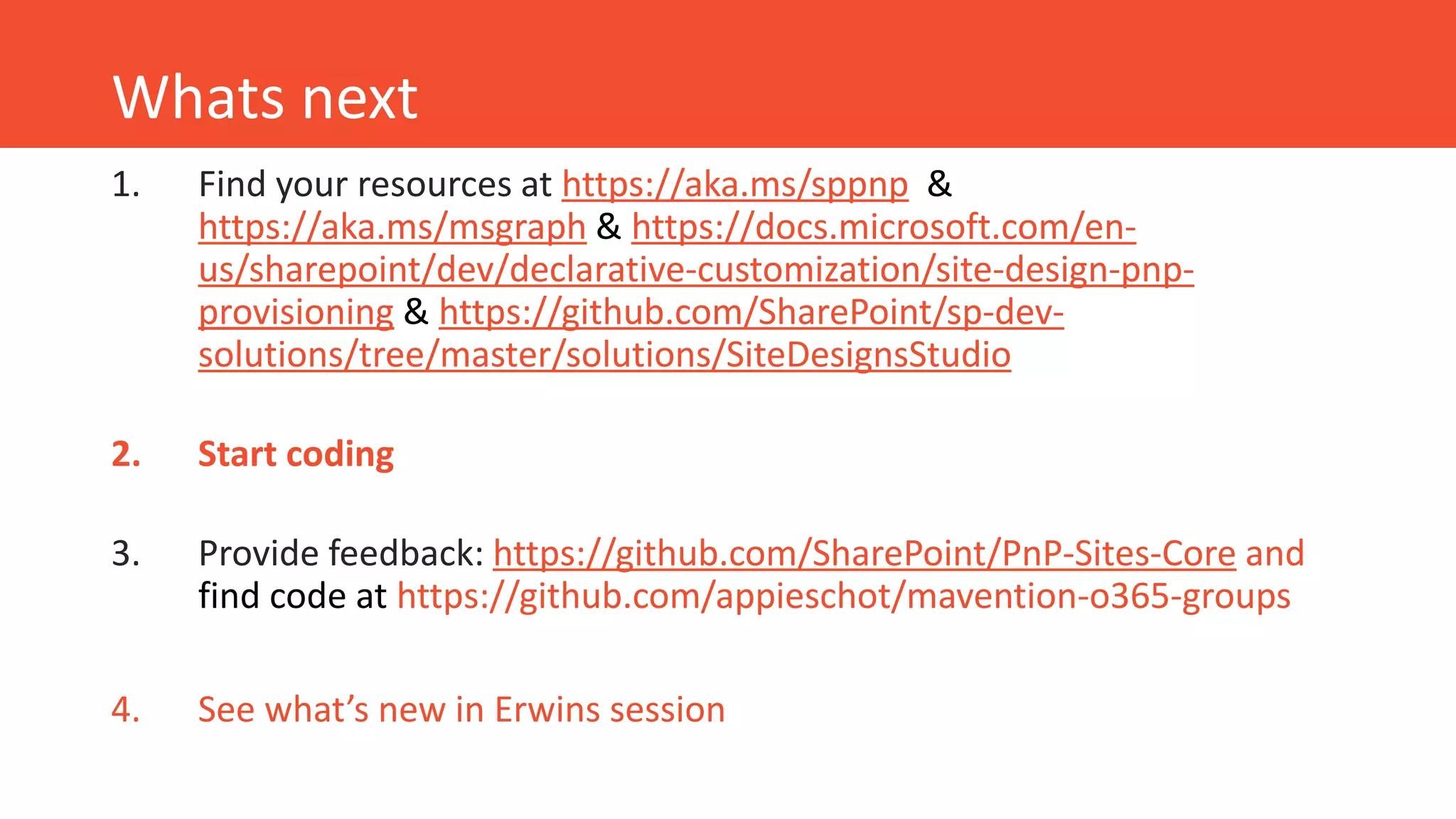 Whats next

1. Find your resources at https://aka.ms/sppnp & https://aka.ms/msgraph & https://docs.microsoft.com/en-us/sharepoint/dev/declarative-customization/site-design-pnp-provisioning & https://github.com/SharePoint/sp-dev-solutions/tree/master/solutions/SiteDesignsStudio

2. Start coding

3. Provide feedback: https://github.com/SharePoint/PnP-Sites-Core and find code at https://github.com/appieschot/mavention-o365-groups

4. See what's new in Erwins session